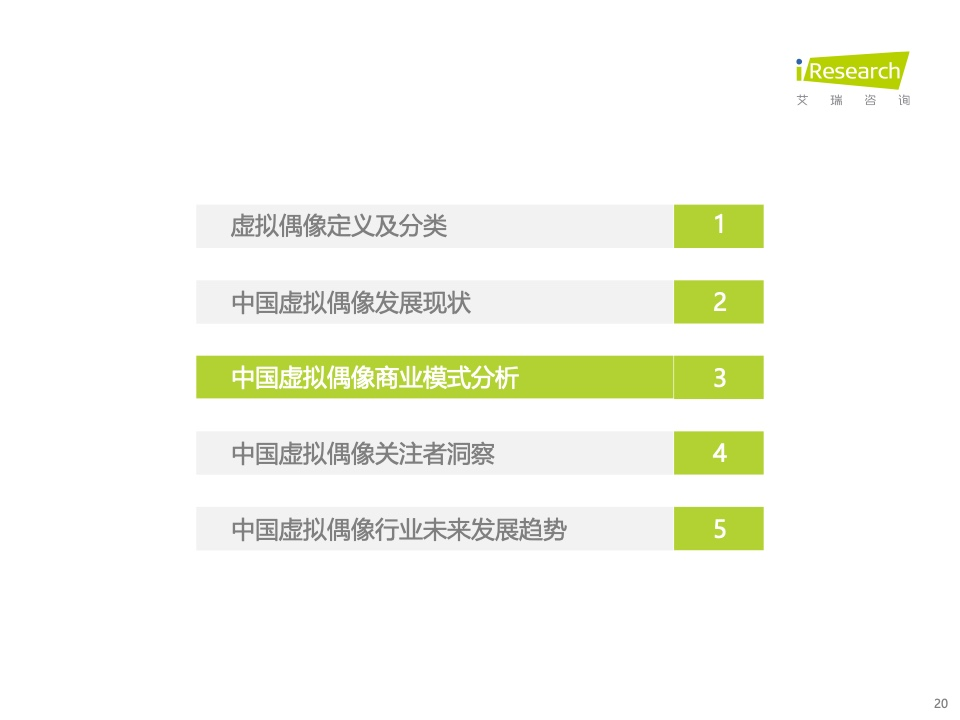 iResearch
艾 瑞 咨 询

虚拟偶像定义及分类 1

中国虚拟偶像发展现状 2

中国虚拟偶像商业模式分析 3

中国虚拟偶像关注者洞察 4

中国虚拟偶像行业未来发展趋势 5

20